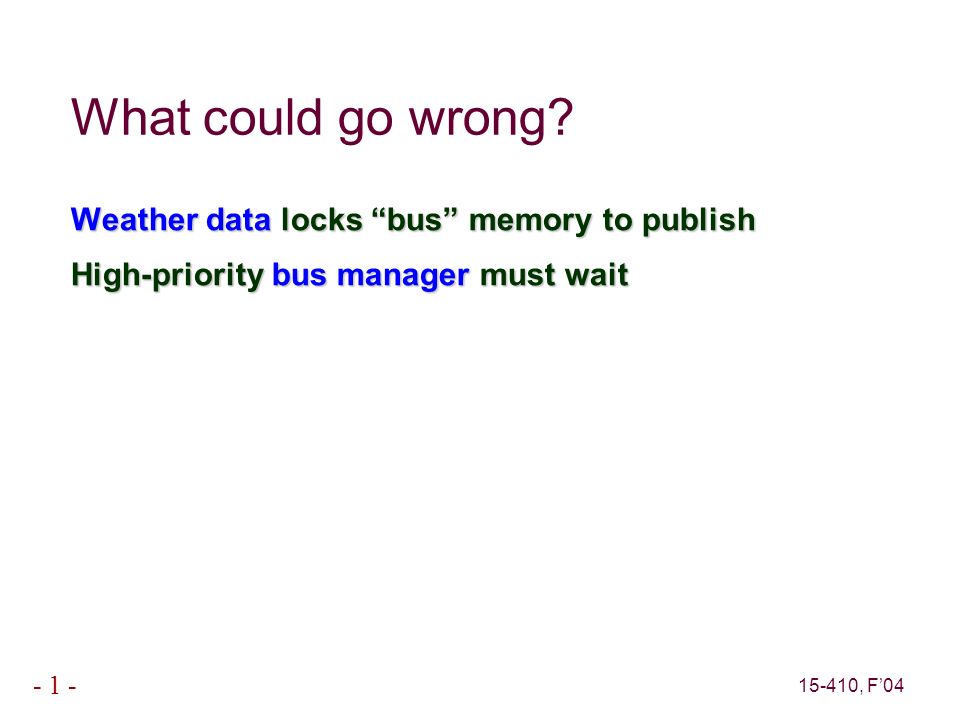 What could go wrong?

Weather data locks “bus” memory to publish

High-priority bus manager must wait

- 1 -

15-410, F’04